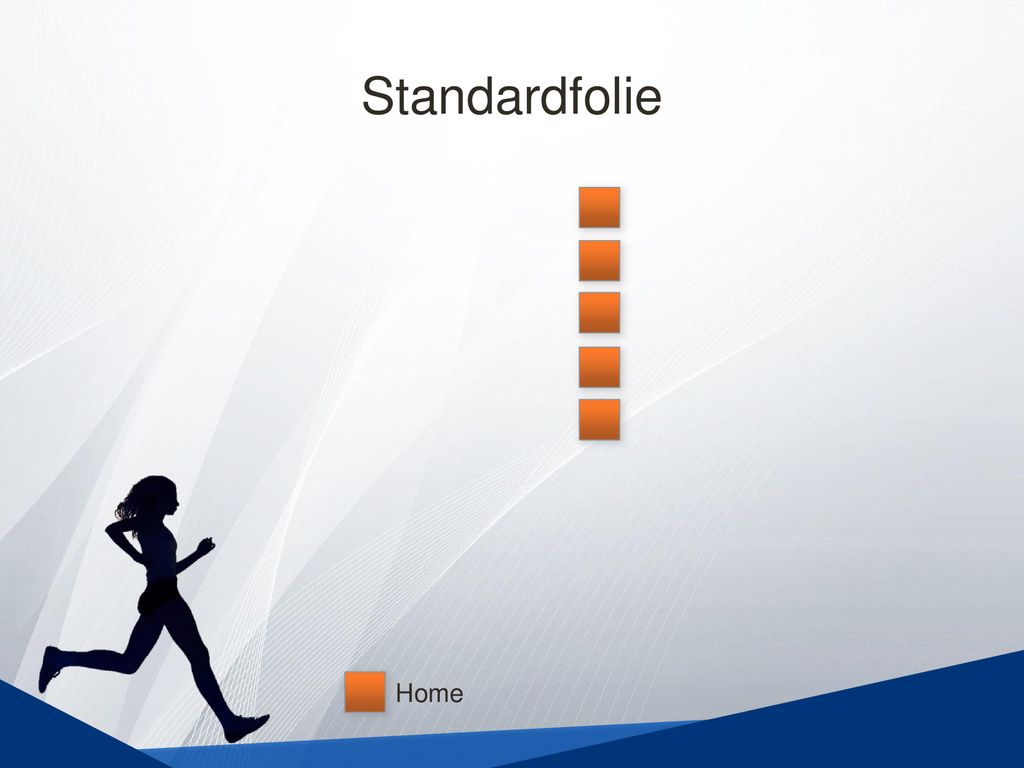 Standardfolie

Home